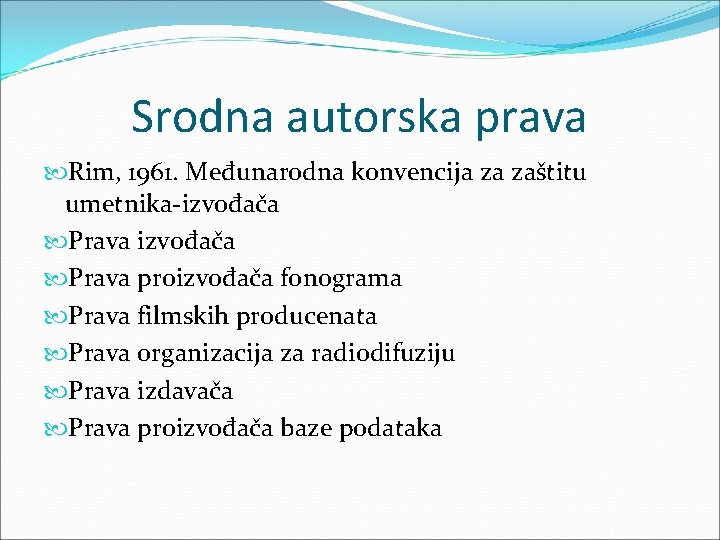 Srodna autorska prava

Rim, 1961. Međunarodna konvencija za zaštitu umetnika-izvođača

Prava izvođača

Prava proizvođača fonograma

Prava filmskih producenata

Prava organizacija za radiodifuziju

Prava izdavača

Prava proizvođača baze podataka